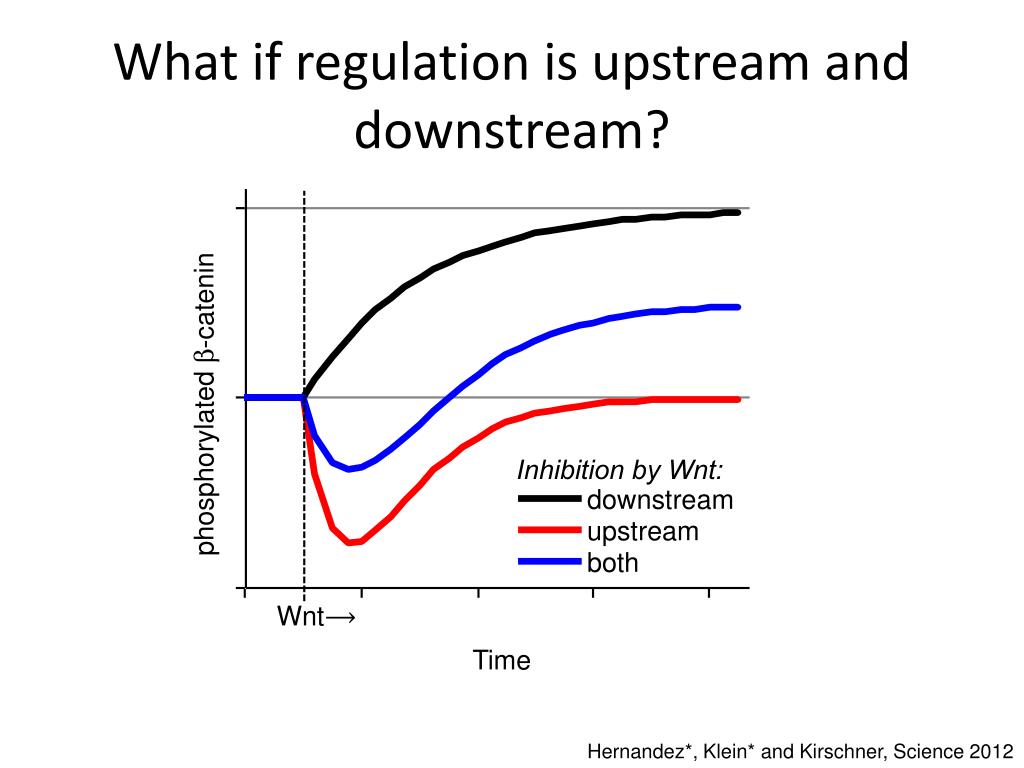 What if regulation is upstream and downstream?

phosphorylated β-catenin

Inhibition by Wnt:
downstream
upstream
both

Wnt→

Time

Hernandez*, Klein* and Kirschner, Science 2012